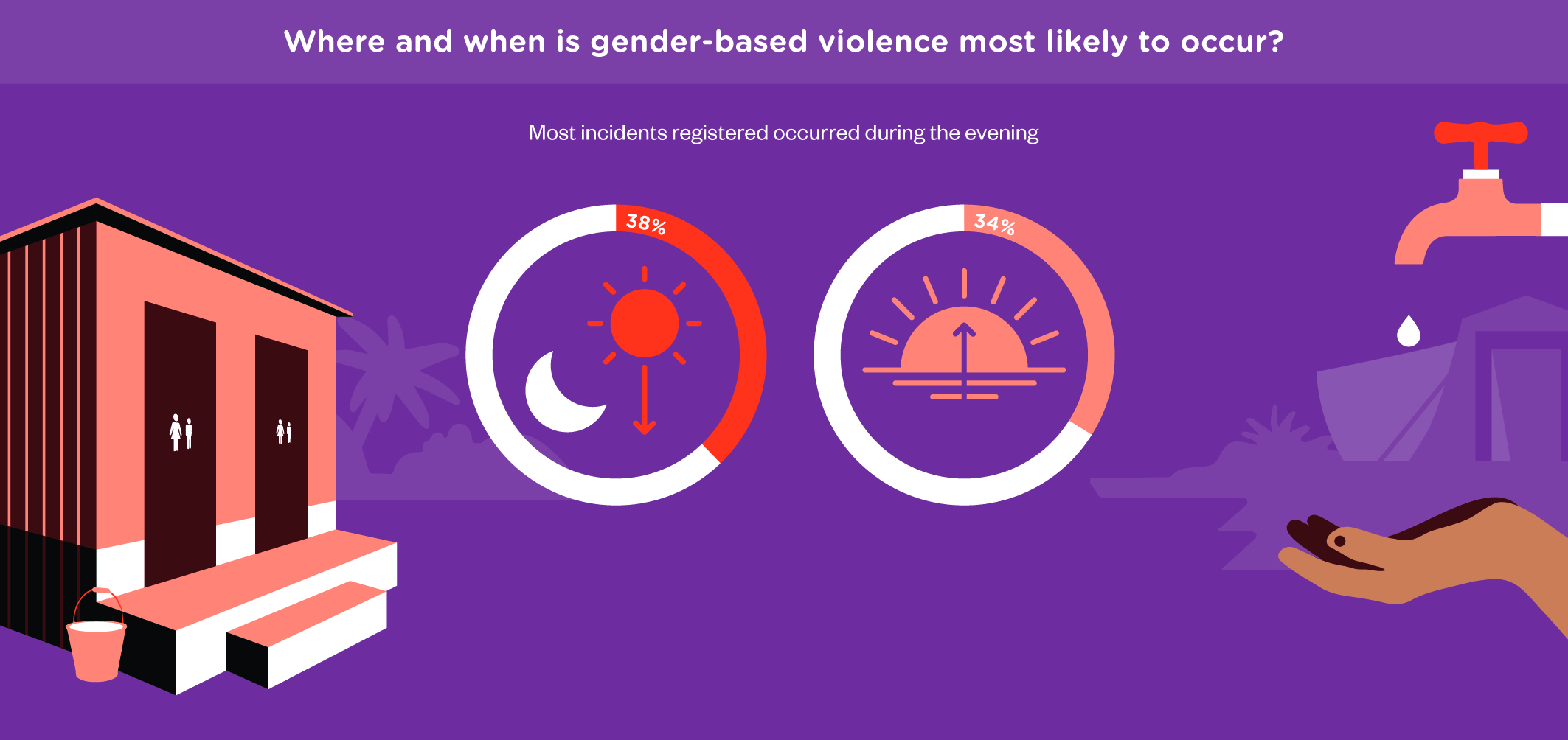 Where and when is gender-based violence most likely to occur?

Most incidents registered occurred during the evening

38%

34%